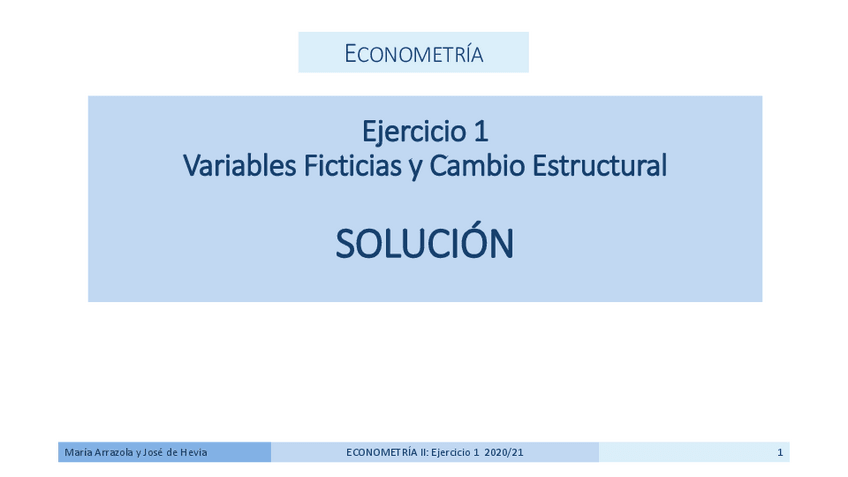 ECONOMETRÍA

Ejercicio 1
Variables Ficticias y Cambio Estructural

SOLUCIÓN

María Arrazola y José de Hevia

ECONOMETRÍA II: Ejercicio 1 2020/21

1